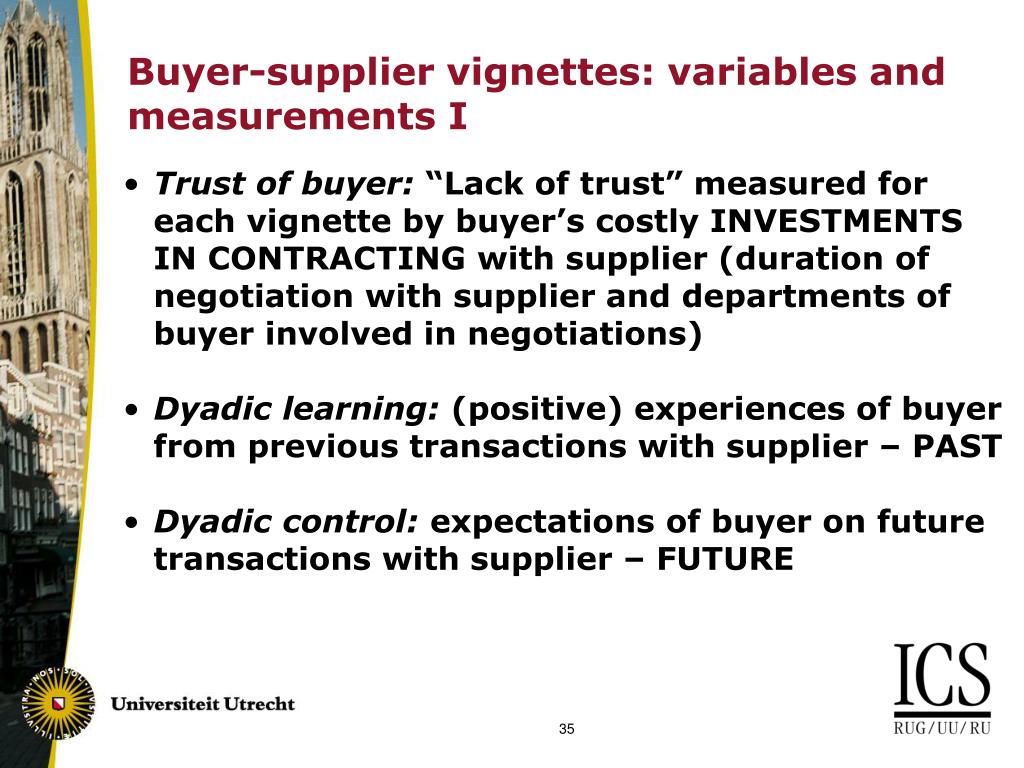 Buyer-supplier vignettes: variables and measurements I

• Trust of buyer: “Lack of trust” measured for each vignette by buyer’s costly INVESTMENTS IN CONTRACTING with supplier (duration of negotiation with supplier and departments of buyer involved in negotiations)

• Dyadic learning: (positive) experiences of buyer from previous transactions with supplier – PAST

• Dyadic control: expectations of buyer on future transactions with supplier – FUTURE

Universiteit Utrecht

35

ICS
RUG/UU/RU